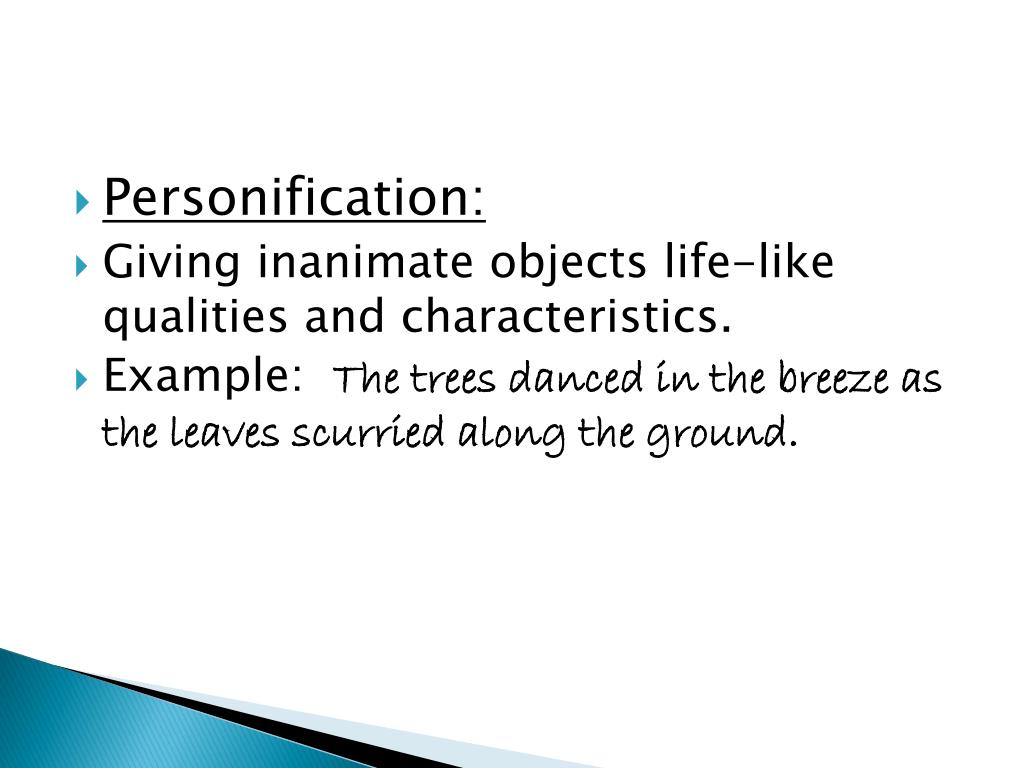 Personification:

Giving inanimate objects life-like qualities and characteristics.

Example: The trees danced in the breeze as the leaves scurried along the ground.